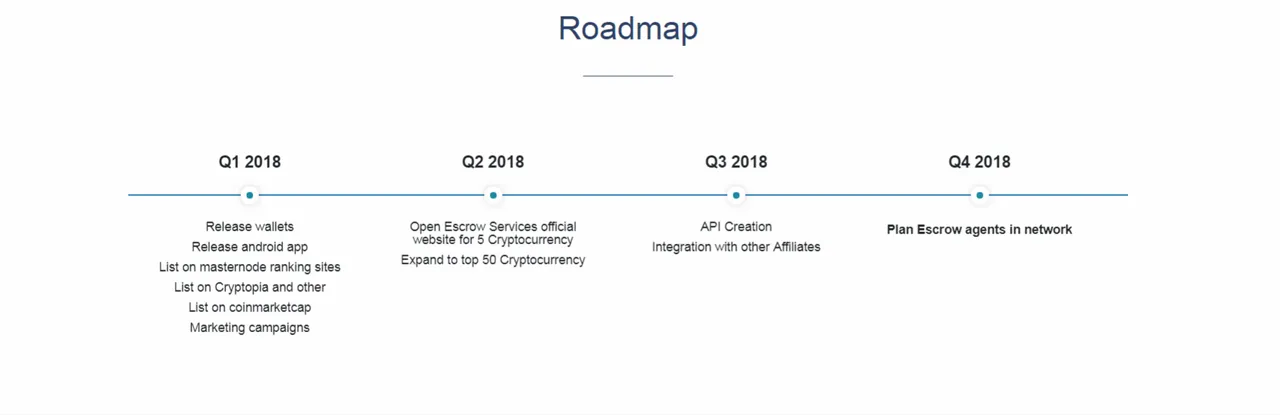 Roadmap

Q1 2018

Release wallets
Release android app
List on masternode ranking sites
List on Cryptopia and other
List on coinmarketcap
Marketing campaigns

Q2 2018

Open Escrow Services official website for 5 Cryptocurrency
Expand to top 50 Cryptocurrency

Q3 2018

API Creation
Integration with other Affiliates

Q4 2018

Plan Escrow agents in network